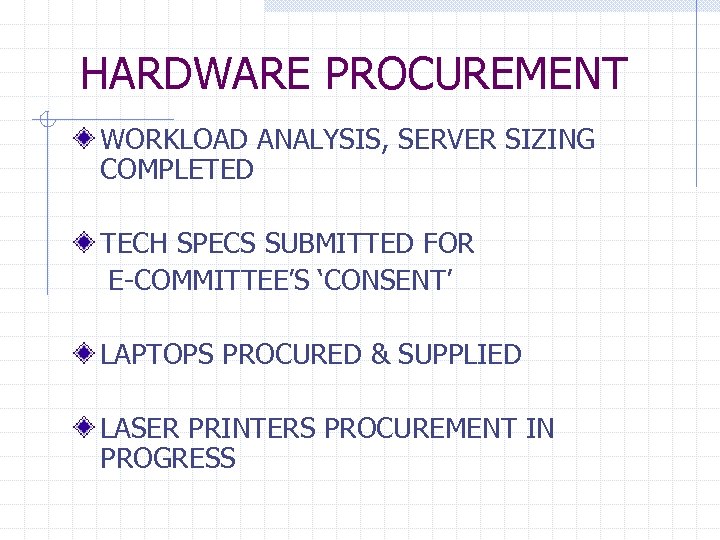 HARDWARE PROCUREMENT

WORKLOAD ANALYSIS, SERVER SIZING COMPLETED

TECH SPECS SUBMITTED FOR E-COMMITTEE'S 'CONSENT'

LAPTOPS PROCURED & SUPPLIED

LASER PRINTERS PROCUREMENT IN PROGRESS